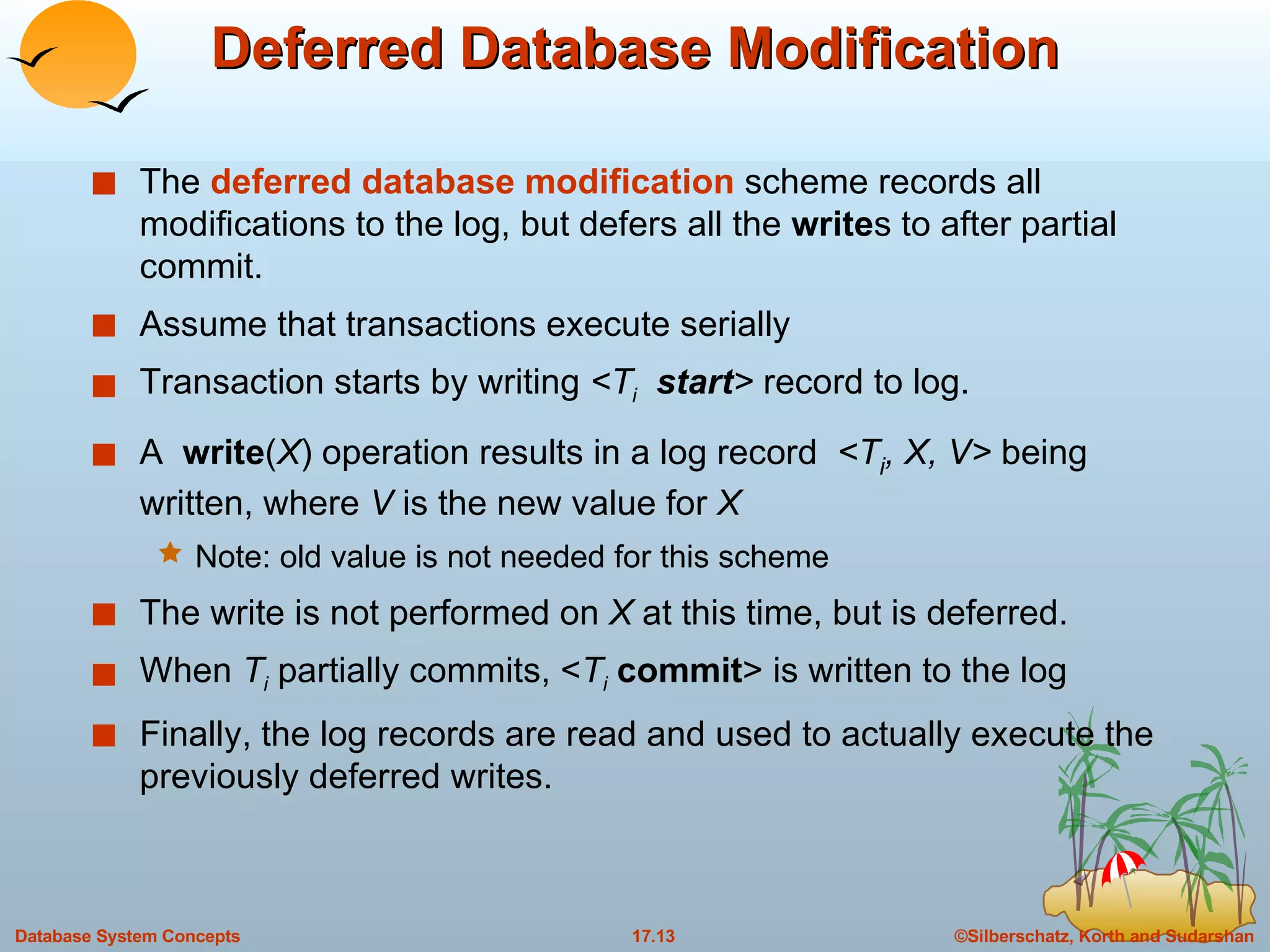 Deferred Database Modification

The deferred database modification scheme records all modifications to the log, but defers all the writes to after partial commit.

Assume that transactions execute serially

Transaction starts by writing <$T_i$ start> record to log.

A write($X$) operation results in a log record <$T_i$, $X$, $V$> being written, where $V$ is the new value for $X$

Note: old value is not needed for this scheme

The write is not performed on $X$ at this time, but is deferred.

When $T_i$ partially commits, <$T_i$ commit> is written to the log

Finally, the log records are read and used to actually execute the previously deferred writes.

Database System Concepts 17.13 ©Silberschatz, Korth and Sudarshan